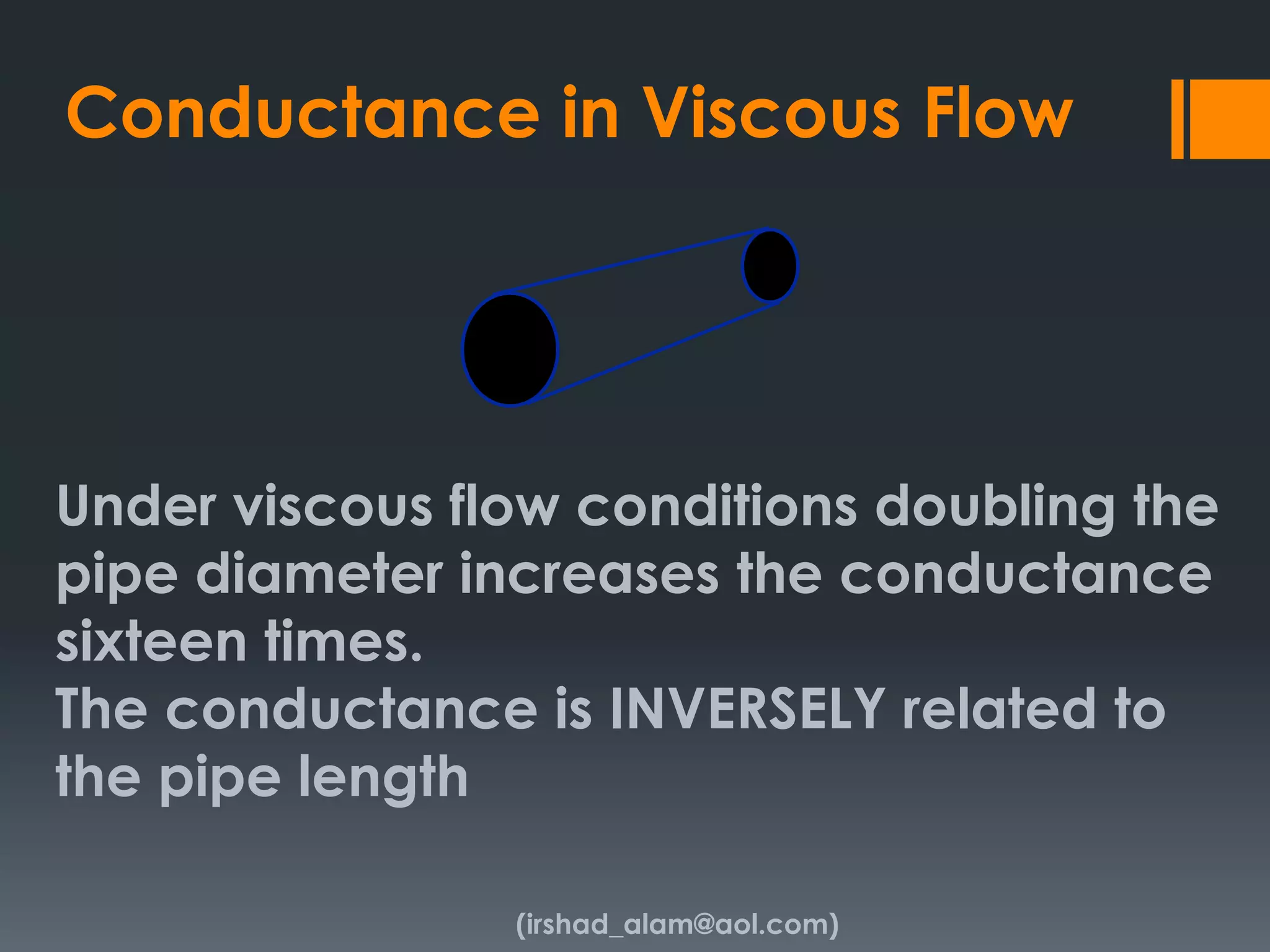 Conductance in Viscous Flow

Under viscous flow conditions doubling the pipe diameter increases the conductance sixteen times.
The conductance is INVERSELY related to the pipe length

(irshad_alam@aol.com)